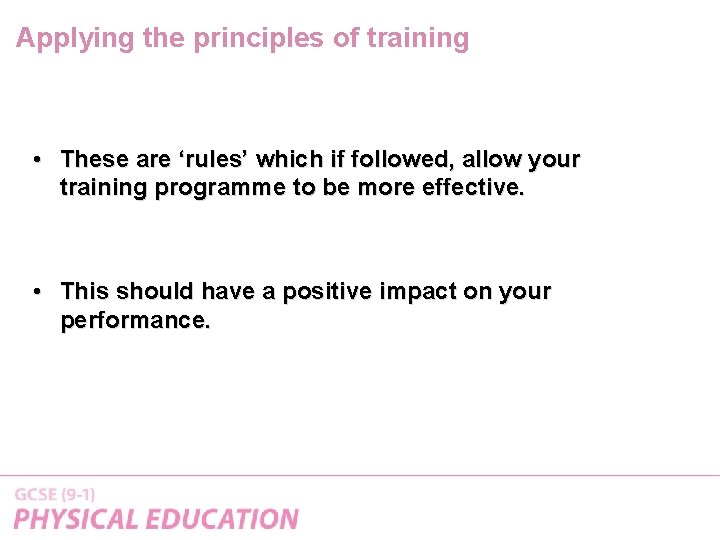 Applying the principles of training

• These are ‘rules’ which if followed, allow your training programme to be more effective.

• This should have a positive impact on your performance.

GCSE (9-1)
PHYSICAL EDUCATION